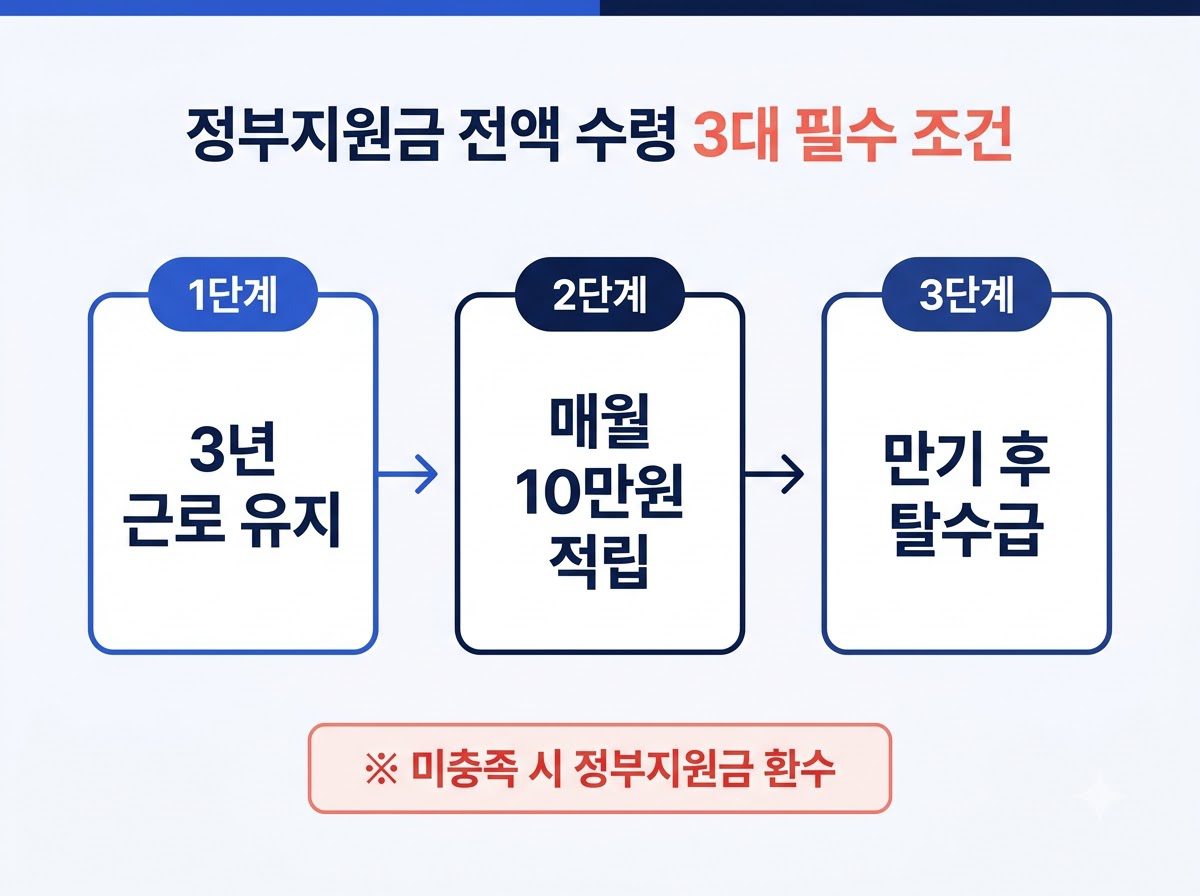 정부지원금 전액 수령 3대 필수 조건

1단계

3년 근로 유지

2단계

매월 10만원 적립

3단계

만기 후 탈수급

※ 미충족 시 정부지원금 환수